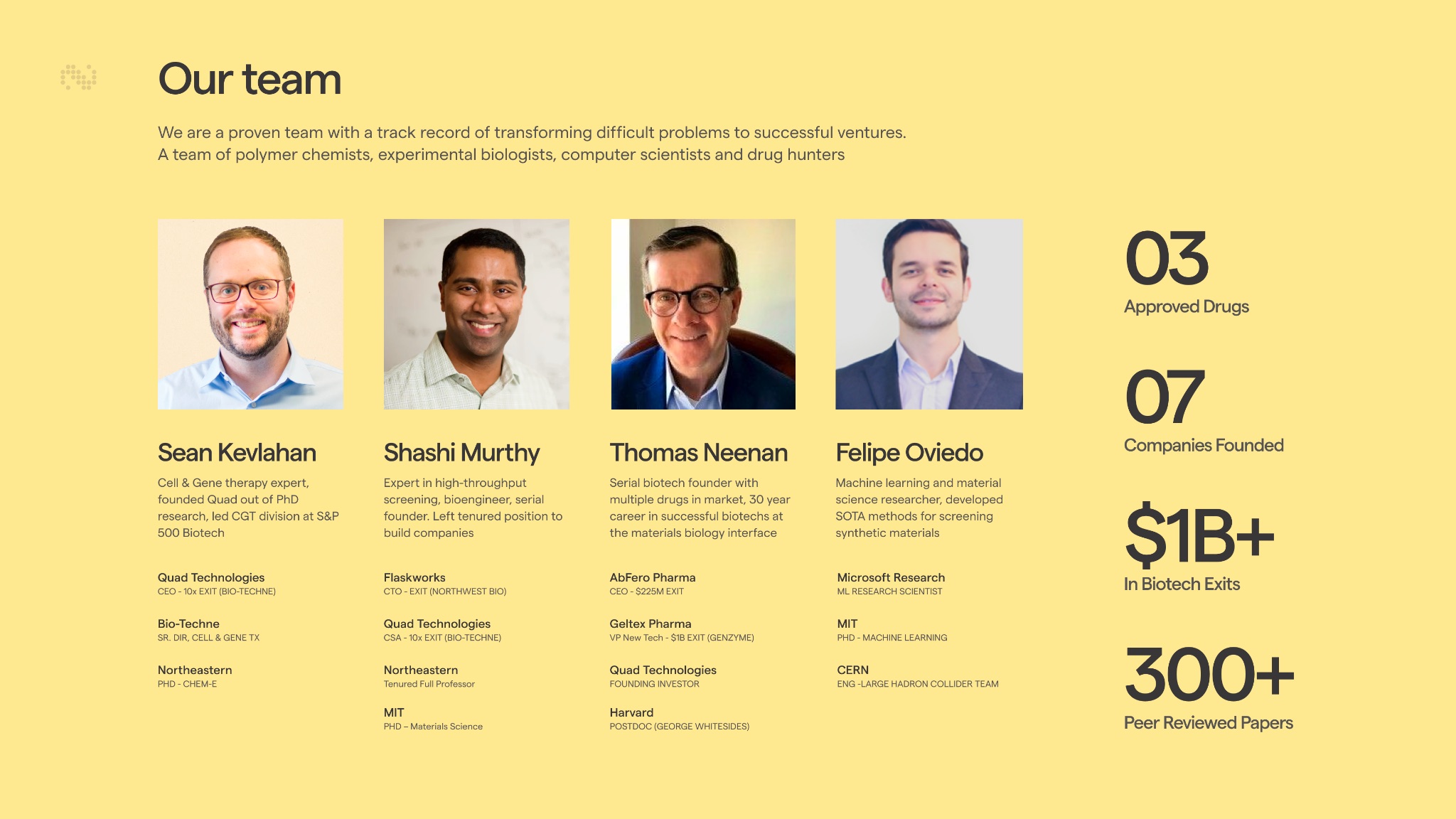 Our team

We are a proven team with a track record of transforming difficult problems to successful ventures. A team of polymer chemists, experimental biologists, computer scientists and drug hunters

Sean Kevlahan

Cell & Gene therapy expert, founded Quad out of PhD research, led CGT division at S&P 500 Biotech

Quad Technologies
CEO - 10x EXIT (BIO-TECHNE)

Bio-Techne
SR. DIR, CELL & GENE TX

Northeastern
PHD - CHEM-E

Shashi Murthy

Expert in high-throughput screening, bioengineer, serial founder. Left tenured position to build companies

Flaskworks
CTO - EXIT (NORTHWEST BIO)

Quad Technologies
CSA - 10x EXIT (BIO-TECHNE)

Northeastern
Tenured Full Professor

MIT
PHD – Materials Science

Thomas Neenan

Serial biotech founder with multiple drugs in market, 30 year career in successful biotechs at the materials biology interface

AbFero Pharma
CEO - $225M EXIT

Geltex Pharma
VP New Tech - $1B EXIT (GENZYME)

Quad Technologies
FOUNDING INVESTOR

Harvard
POSTDOC (GEORGE WHITESIDES)

Felipe Oviedo

Machine learning and material science researcher, developed SOTA methods for screening synthetic materials

Microsoft Research
ML RESEARCH SCIENTIST

MIT
PHD - MACHINE LEARNING

CERN
ENG -LARGE HADRON COLLIDER TEAM

03
Approved Drugs

07
Companies Founded

$1B+
In Biotech Exits

300+
Peer Reviewed Papers